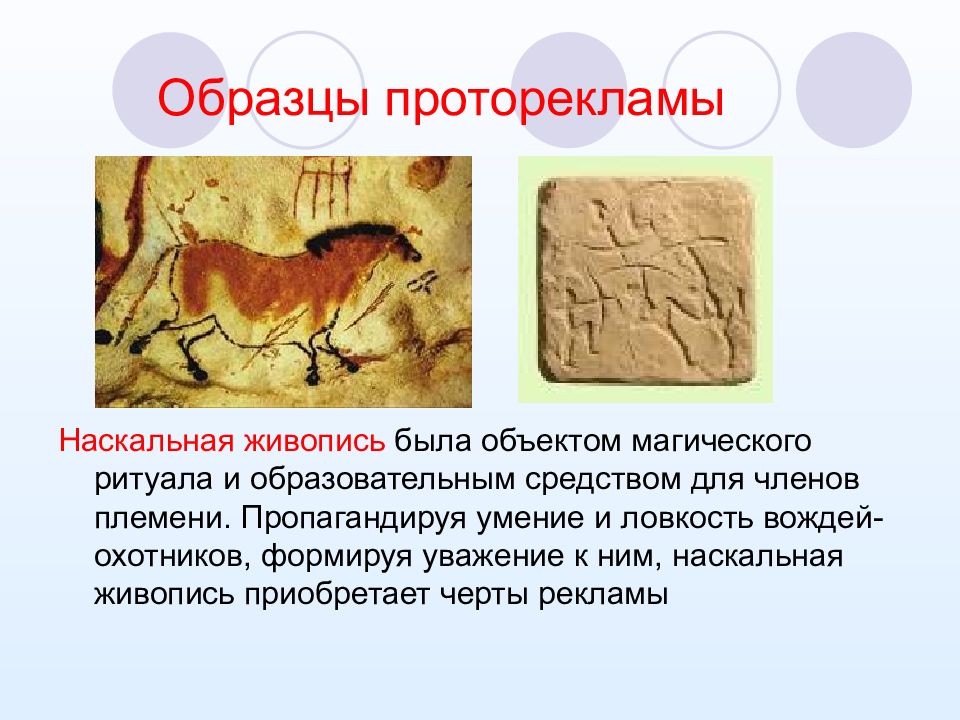 Образцы проторекламы

Наскальная живопись была объектом магического ритуала и образовательным средством для членов племени. Пропагандируя умение и ловкость вождей-охотников, формируя уважение к ним, наскальная живопись приобретает черты рекламы